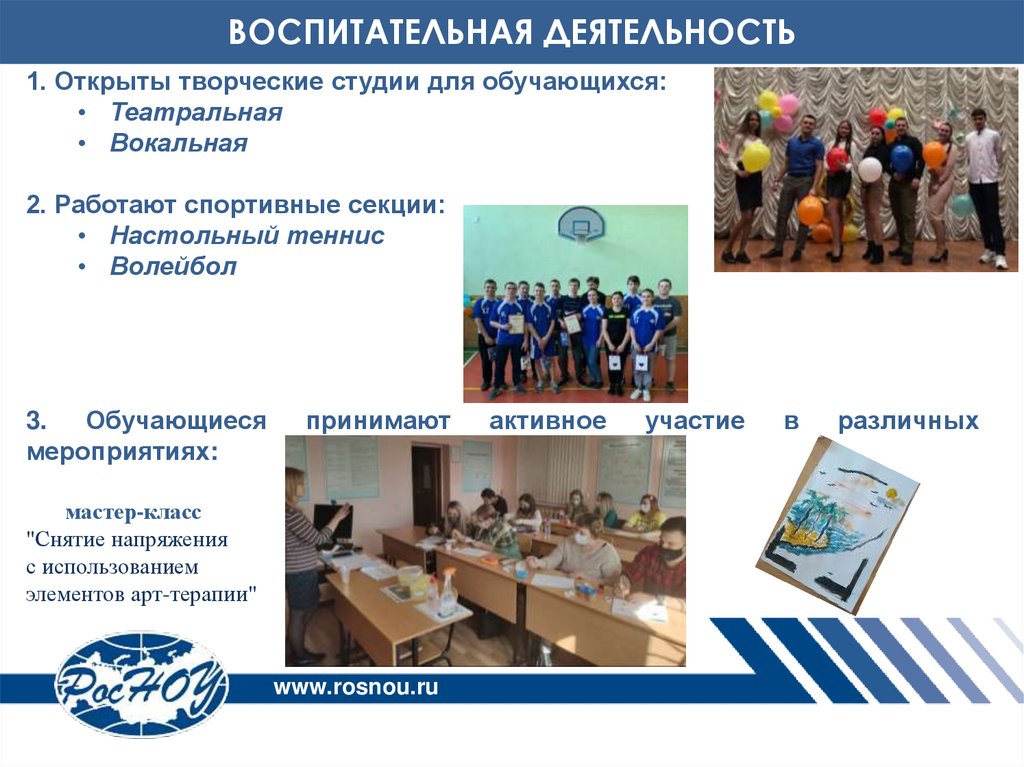 ВОСПИТАТЕЛЬНАЯ ДЕЯТЕЛЬНОСТЬ

1. Открыты творческие студии для обучающихся:
• Театральная
• Вокальная

2. Работают спортивные секции:
• Настольный теннис
• Волейбол

3. Обучающиеся принимают активное участие в различных мероприятиях:

мастер-класс
"Снятие напряжения с использованием элементов арт-терапии"

РосНОУ

www.rosnou.ru